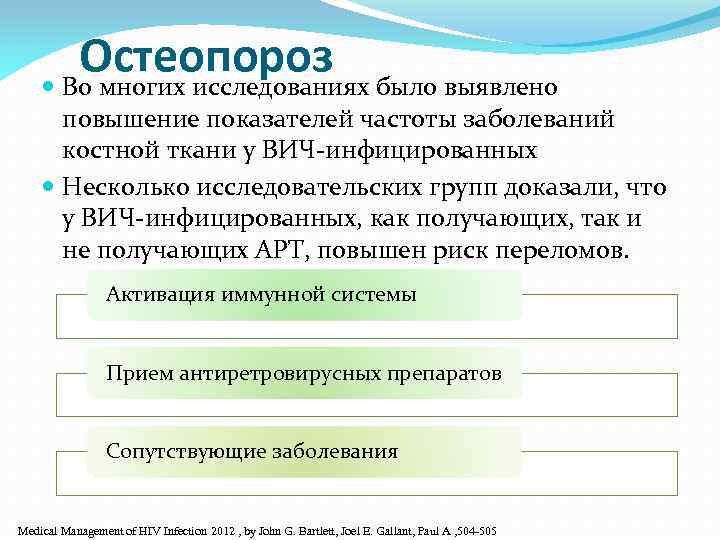 Остеопороз

Во многих исследованиях было выявлено повышение показателей частоты заболеваний костной ткани у ВИЧ-инфицированных

Несколько исследовательских групп доказали, что у ВИЧ-инфицированных, как получающих, так и не получающих АРТ, повышен риск переломов.

Активация иммунной системы

Прием антиретровирусных препаратов

Сопутствующие заболевания

Medical Management of HIV Infection 2012 , by John G. Bartlett, Joel E. Gallant, Paul A ,504-505